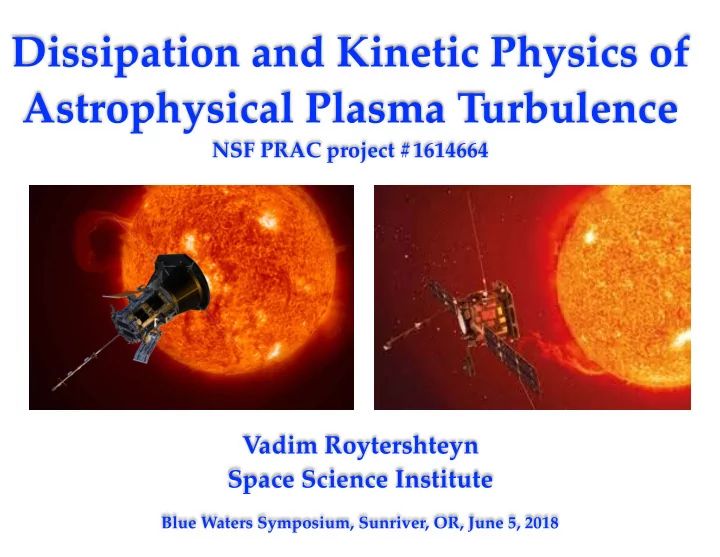 Dissipation and Kinetic Physics of Astrophysical Plasma Turbulence
NSF PRAC project #1614664

Vadim Roytershteyn
Space Science Institute

Blue Waters Symposium, Sunriver, OR, June 5, 2018